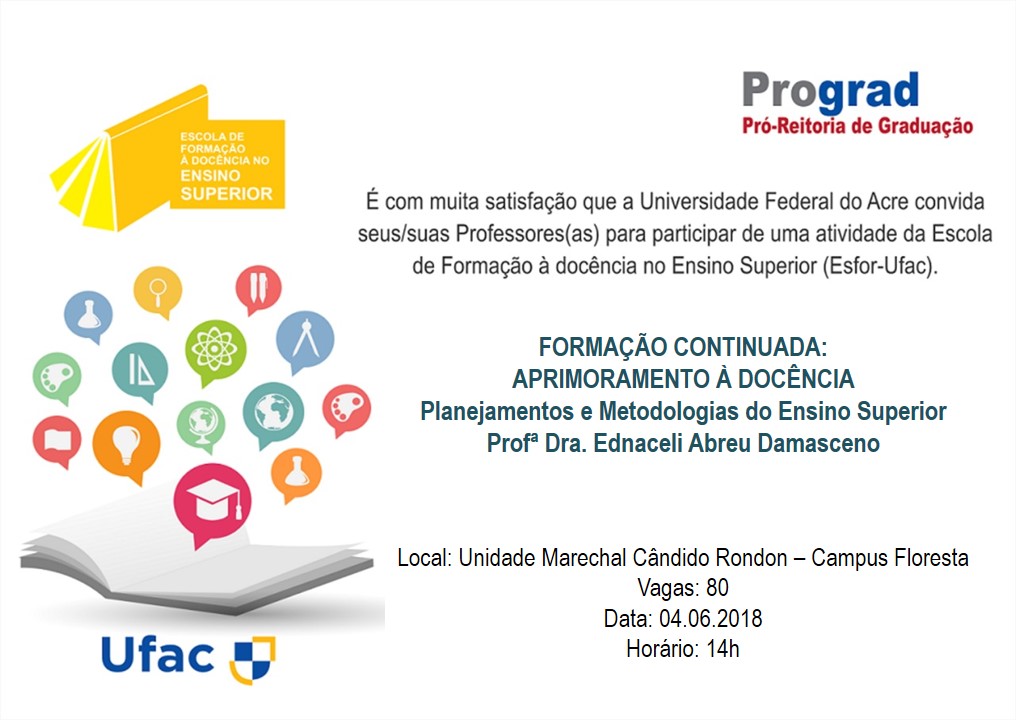 ESCOLA DE FORMAÇÃO À DOCÊNCIA NO ENSINO SUPERIOR

Prograd
Pró-Reitoria de Graduação

É com muita satisfação que a Universidade Federal do Acre convida seus/suas Professores(as) para participar de uma atividade da Escola de Formação à docência no Ensino Superior (Esfor-Ufac).

FORMAÇÃO CONTINUADA:
APRIMORAMENTO À DOCÊNCIA
Planejamentos e Metodologias do Ensino Superior
Profª Dra. Ednaceli Abreu Damasceno

Local: Unidade Marechal Cândido Rondon – Campus Floresta
Vagas: 80
Data: 04.06.2018
Horário: 14h

Ufac